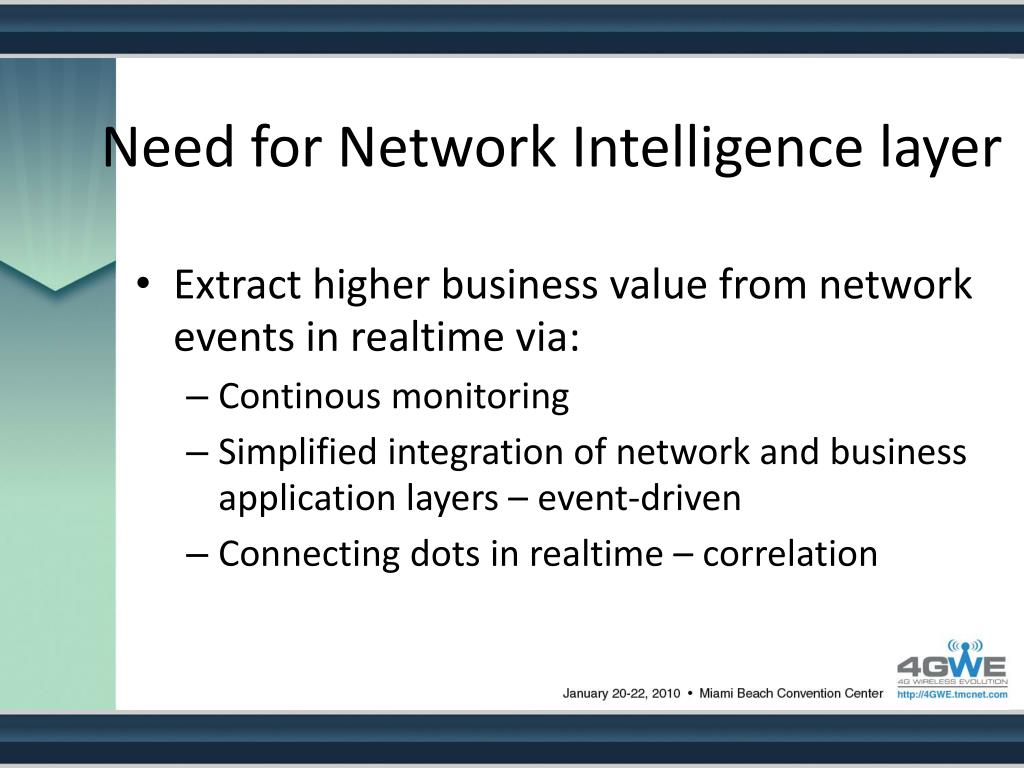 Need for Network Intelligence layer

• Extract higher business value from network events in realtime via:
– Continous monitoring
– Simplified integration of network and business application layers – event-driven
– Connecting dots in realtime – correlation

January 20-22, 2010 • Miami Beach Convention Center

4GWE
4G WIRELESS EVOLUTION
http://4GWE.tmcnet.com